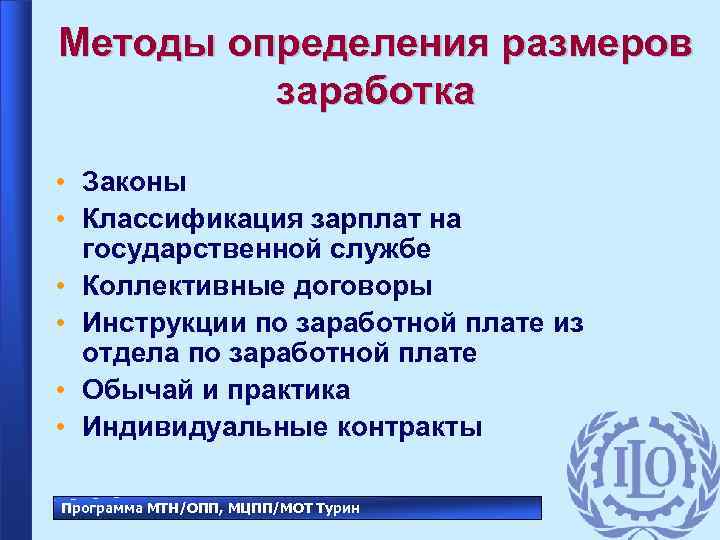 Методы определения размеров заработка

• Законы
• Классификация зарплат на государственной службе
• Коллективные договоры
• Инструкции по заработной плате из отдела по заработной плате
• Обычай и практика
• Индивидуальные контракты

ILO

Программа МТН/ОПП, МЦПП/МОТ Турин